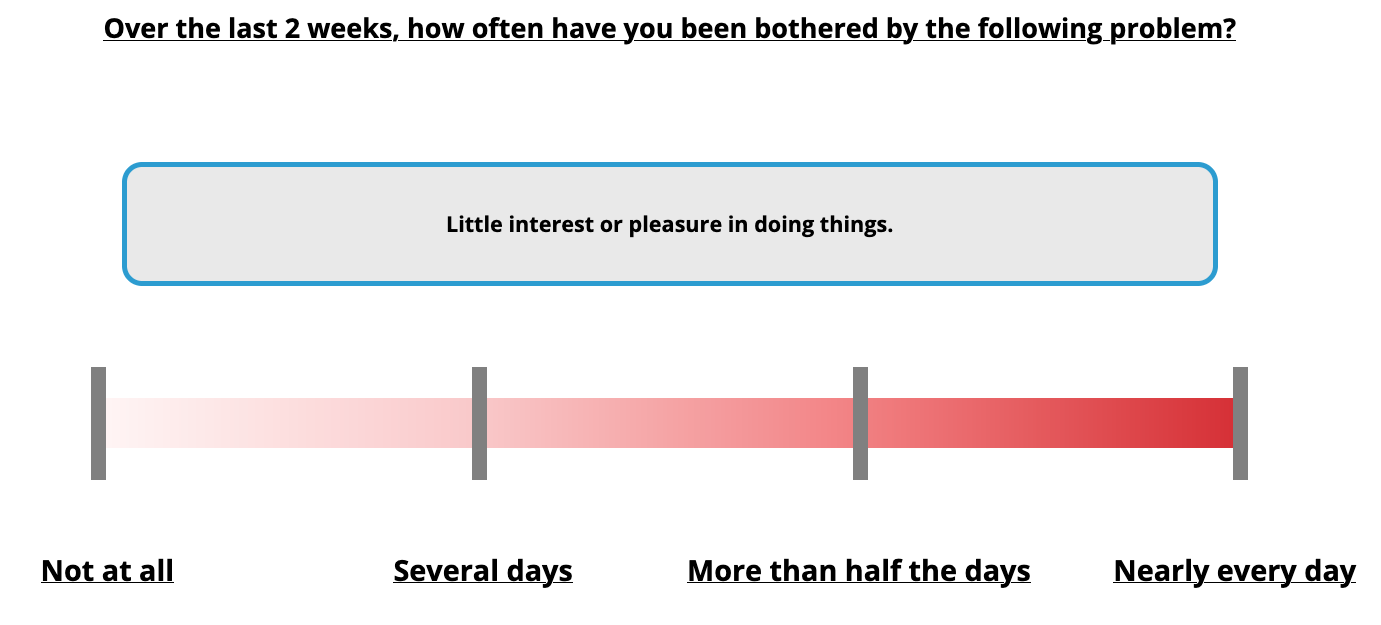 Over the last 2 weeks, how often have you been bothered by the following problem?

Little interest or pleasure in doing things.

Not at all

Several days

More than half the days

Nearly every day